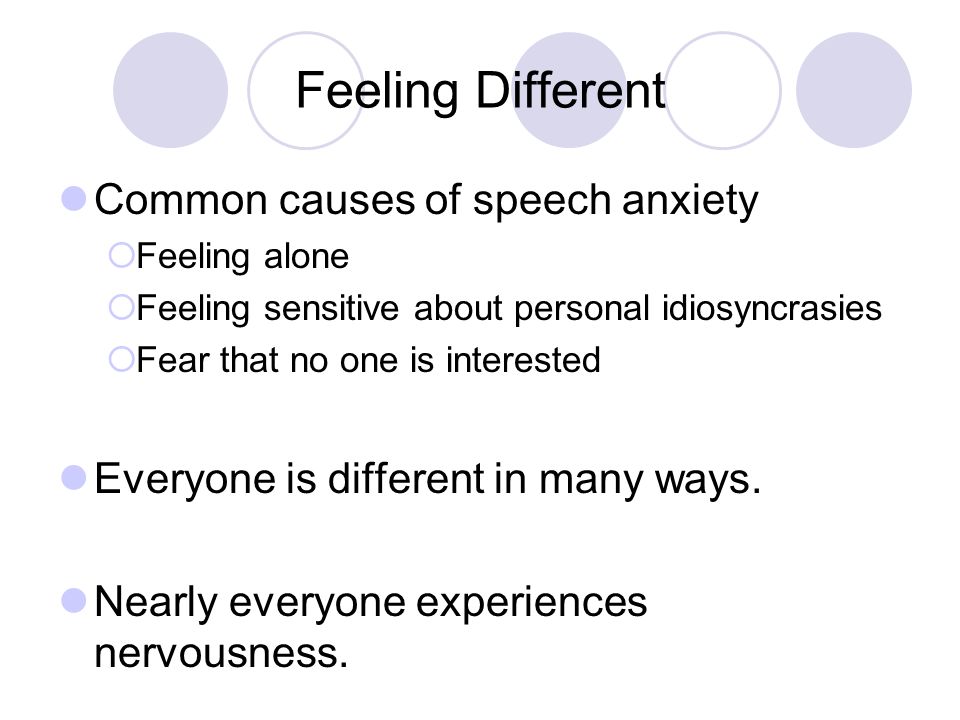 Feeling Different

Common causes of speech anxiety

Feeling alone

Feeling sensitive about personal idiosyncrasies

Fear that no one is interested

Everyone is different in many ways.

Nearly everyone experiences nervousness.